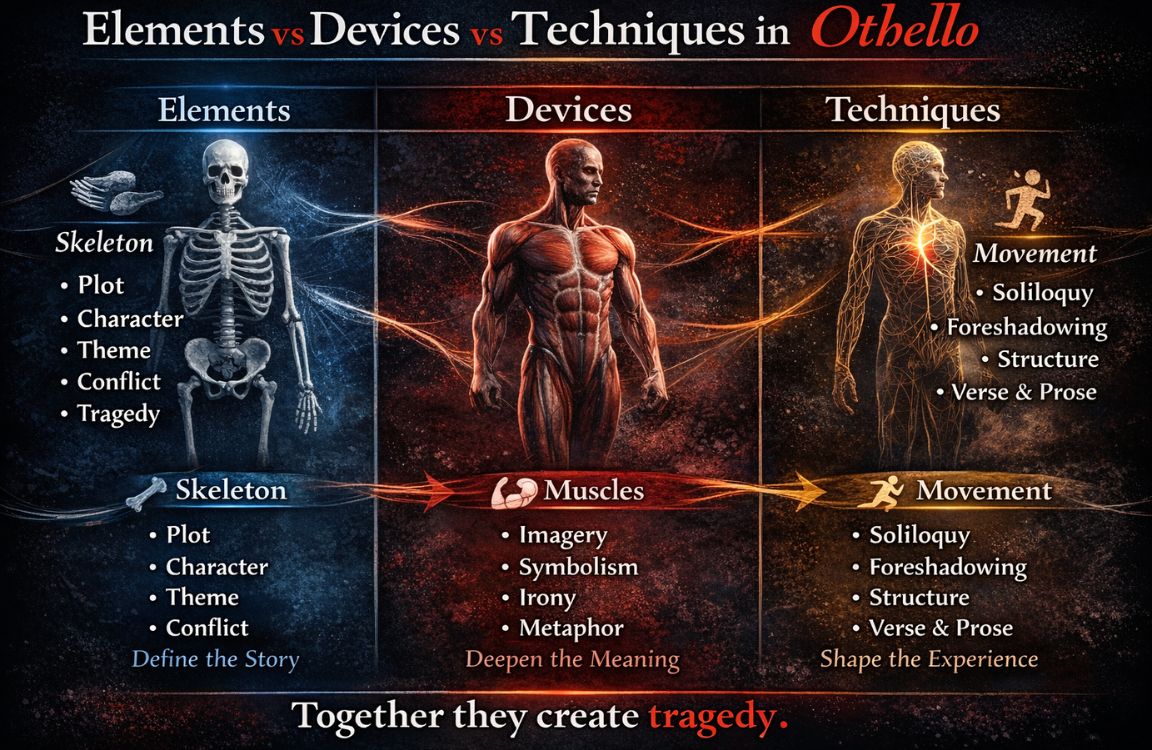 Elements vs Devices vs Techniques in Othello

Elements

Skeleton
• Plot
• Character
• Theme
• Conflict
• Tragedy

Skeleton
• Plot
• Character
• Theme
• Conflict
Define the Story

Devices

Muscles
• Imagery
• Symbolism
• Irony
• Metaphor
Deepen the Meaning

Techniques

Movement
• Soliloquy
• Foreshadowing
• Structure
• Verse & Prose

Movement
• Soliloquy
• Foreshadowing
• Structure
• Verse & Prose
Shape the Experience

Together they create tragedy.